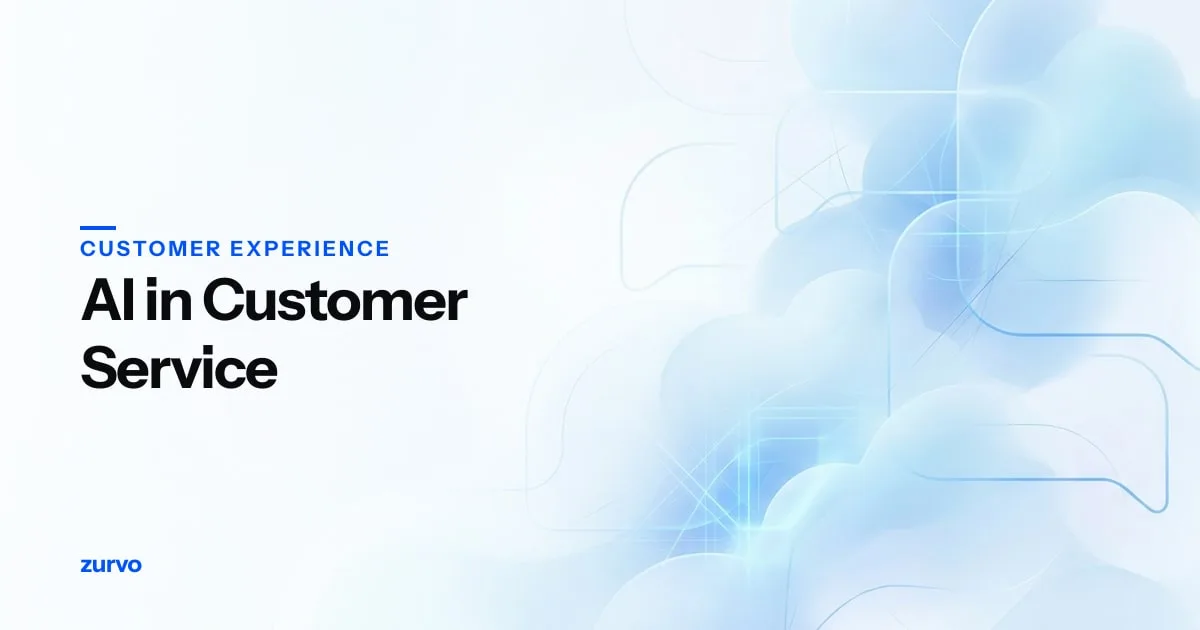 CUSTOMER EXPERIENCE

AI in Customer Service

zurvo